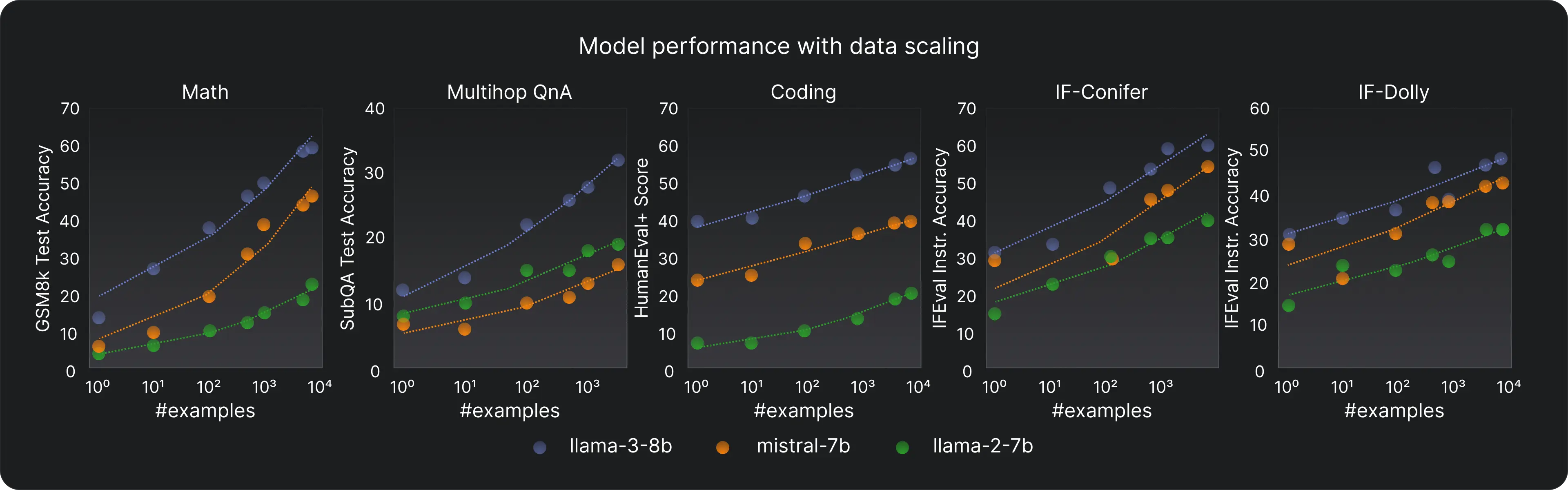 Model performance with data scaling

Math
GSM8k Test Accuracy
70
60
50
40
30
20
10
0
$10^0$ $10^1$ $10^2$ $10^3$ $10^4$
#examples

Multihop QnA
SubQA Test Accuracy
40
30
20
10
0
$10^0$ $10^1$ $10^2$ $10^3$
#examples

Coding
HumanEval+ Score
70
60
50
40
30
20
10
0
$10^0$ $10^1$ $10^2$ $10^3$ $10^4$
#examples

IF-Conifer
IFEval Instr. Accuracy
70
60
50
40
30
20
10
0
$10^0$ $10^1$ $10^2$ $10^3$
#examples

IF-Dolly
IFEval Instr. Accuracy
60
50
40
30
20
10
0
$10^0$ $10^1$ $10^2$ $10^3$ $10^4$
#examples

llama-3-8b mistral-7b llama-2-7b